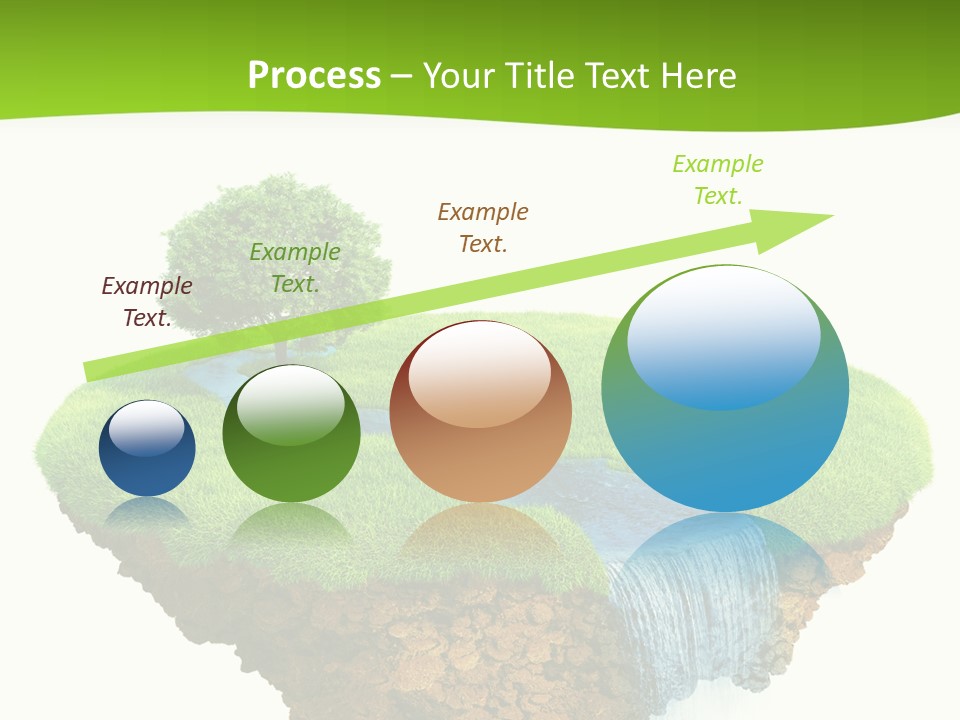 Process – Your Title Text Here

Example Text.

Example Text.

Example Text.

Example Text.